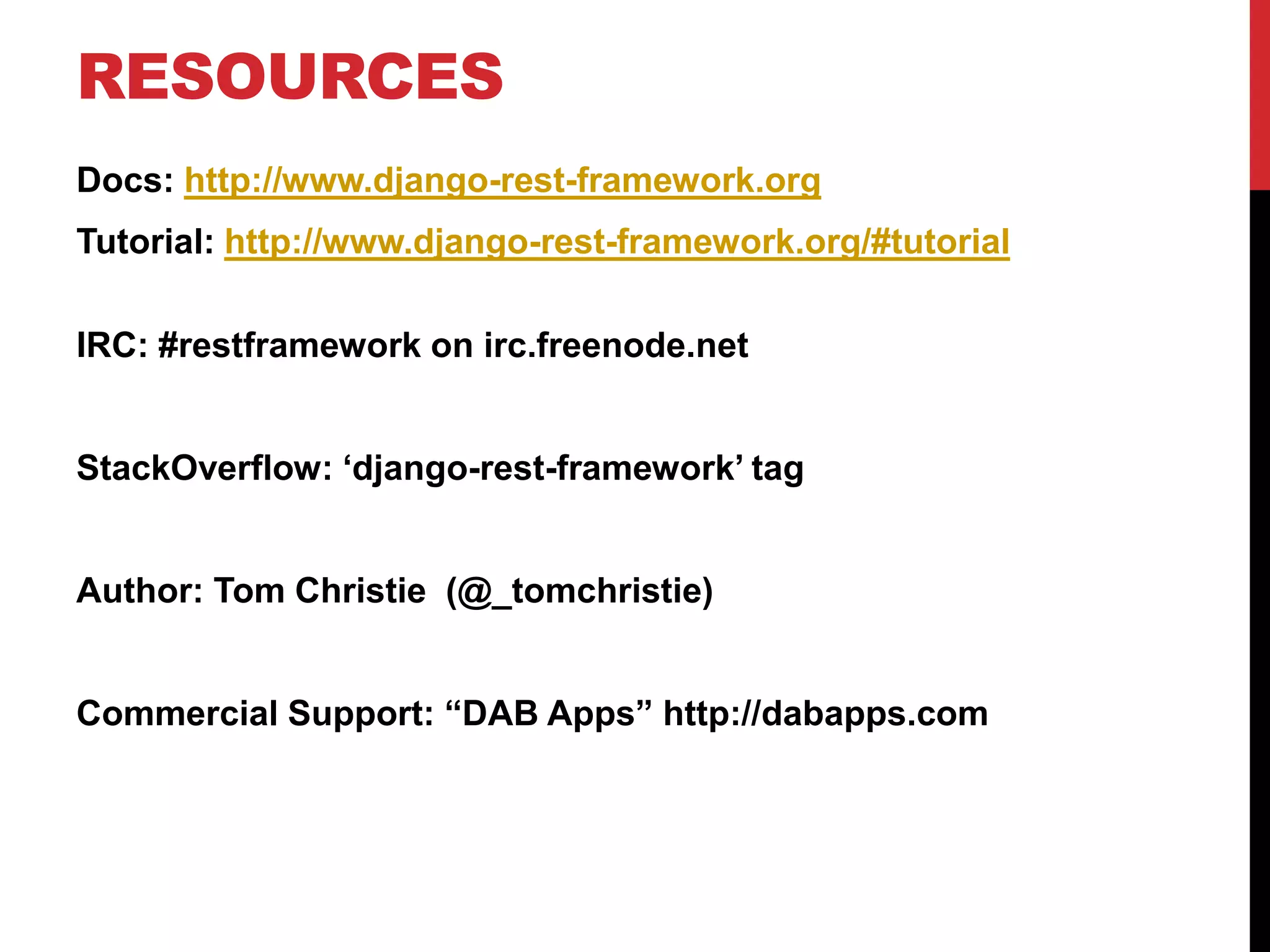 RESOURCES

Docs: http://www.django-rest-framework.org

Tutorial: http://www.django-rest-framework.org/#tutorial

IRC: #restframework on irc.freenode.net

StackOverflow: ‘django-rest-framework’ tag

Author: Tom Christie (@_tomchristie)

Commercial Support: “DAB Apps” http://dabapps.com